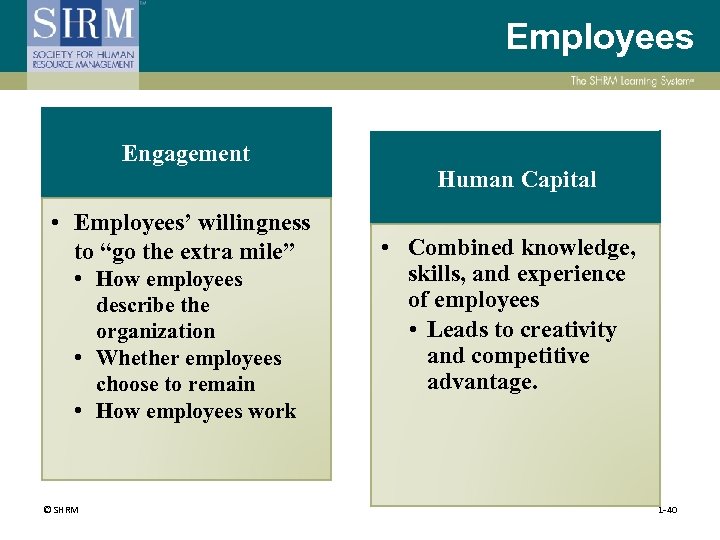 SHRM
SOCIETY FOR HUMAN RESOURCE MANAGEMENT

Employees

The SHRM Learning System®

Engagement

• Employees' willingness to "go the extra mile"
  • How employees describe the organization
  • Whether employees choose to remain
  • How employees work

Human Capital

• Combined knowledge, skills, and experience of employees
  • Leads to creativity and competitive advantage.

© SHRM

1-40